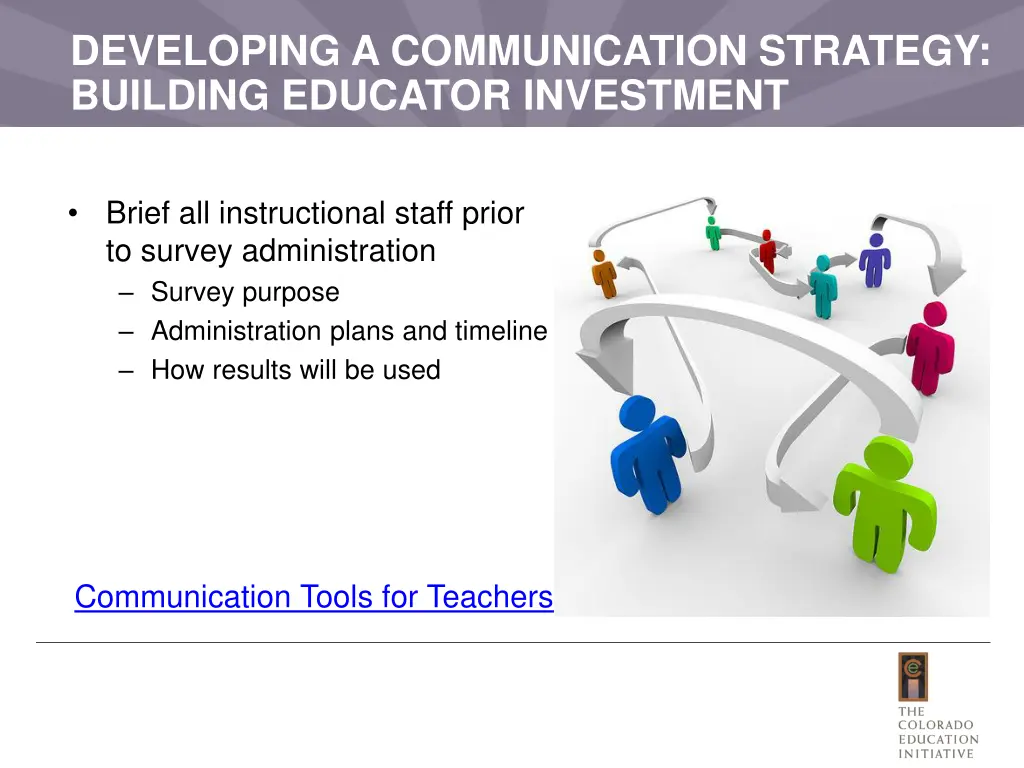 DEVELOPING A COMMUNICATION STRATEGY: BUILDING EDUCATOR INVESTMENT

• Brief all instructional staff prior to survey administration
– Survey purpose
– Administration plans and timeline
– How results will be used

Communication Tools for Teachers

THE COLORADO EDUCATION INITIATIVE